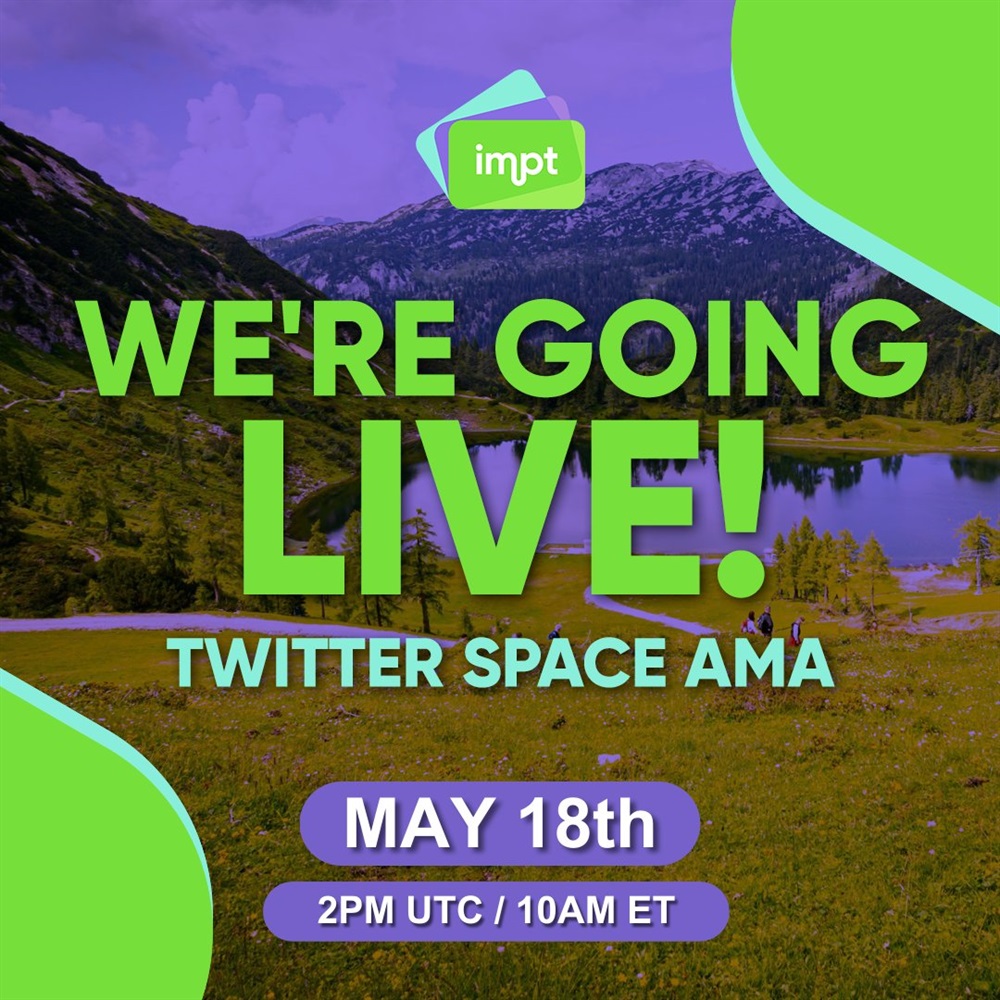 impt

WE'RE GOING LIVE!

TWITTER SPACE AMA

MAY 18th

2PM UTC / 10AM ET